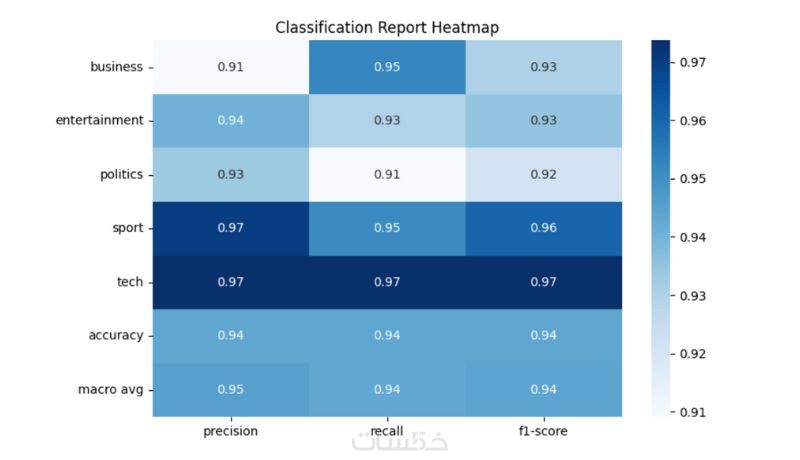 Classification Report Heatmap

| | precision | recall | f1-score |
|---|---|---|---|
| business | 0.91 | 0.95 | 0.93 |
| entertainment | 0.94 | 0.93 | 0.93 |
| politics | 0.93 | 0.91 | 0.92 |
| sport | 0.97 | 0.95 | 0.96 |
| tech | 0.97 | 0.97 | 0.97 |
| accuracy | 0.94 | 0.94 | 0.94 |
| macro avg | 0.95 | 0.94 | 0.94 |

0.97
0.96
0.95
0.94
0.93
0.92
0.91

خمسات